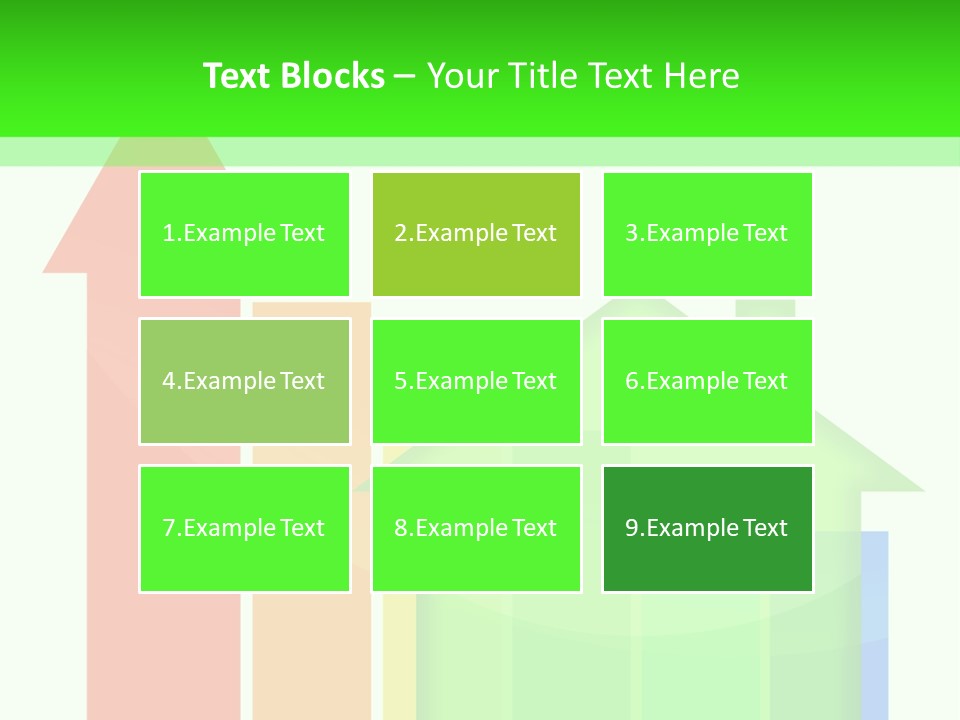 Text Blocks – Your Title Text Here

1.Example Text

2.Example Text

3.Example Text

4.Example Text

5.Example Text

6.Example Text

7.Example Text

8.Example Text

9.Example Text